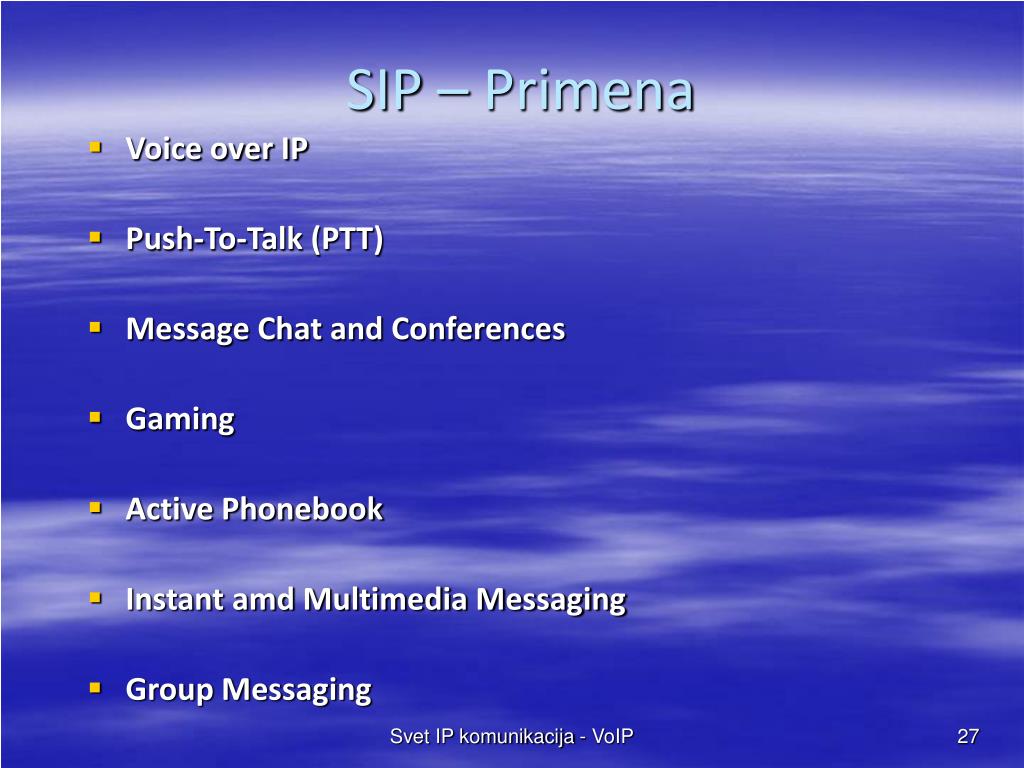 SIP – Primena

- Voice over IP
- Push-To-Talk (PTT)
- Message Chat and Conferences
- Gaming
- Active Phonebook
- Instant amd Multimedia Messaging
- Group Messaging

Svet IP komunikacija - VoIP

27